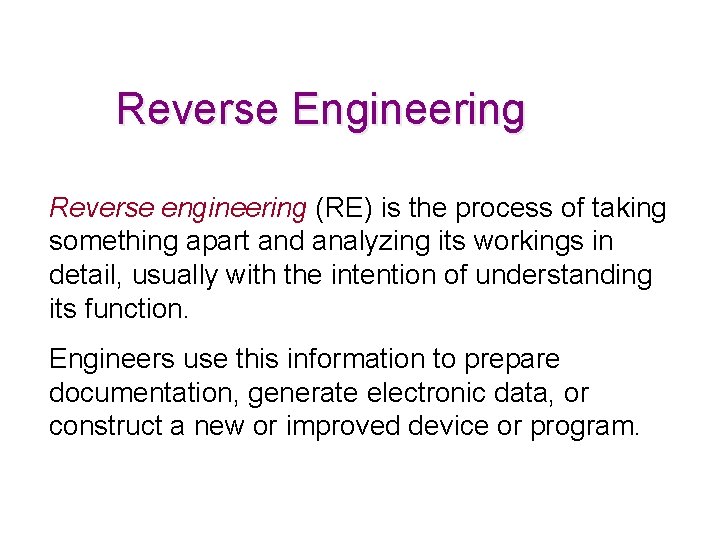 Reverse Engineering

Reverse engineering (RE) is the process of taking something apart and analyzing its workings in detail, usually with the intention of understanding its function.

Engineers use this information to prepare documentation, generate electronic data, or construct a new or improved device or program.